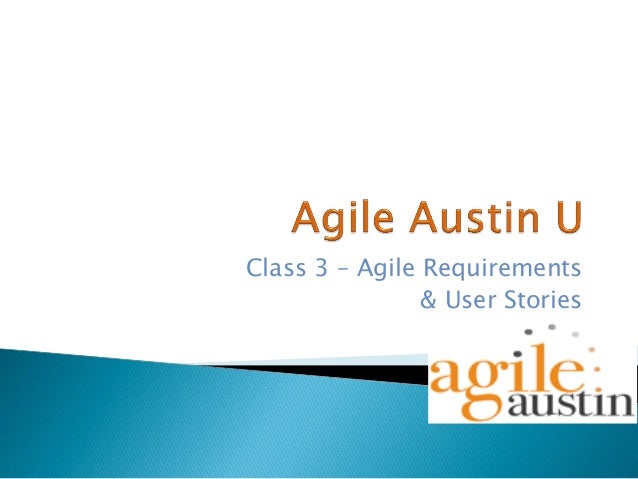 Agile Austin U

Class 3 – Agile Requirements & User Stories

agile austin